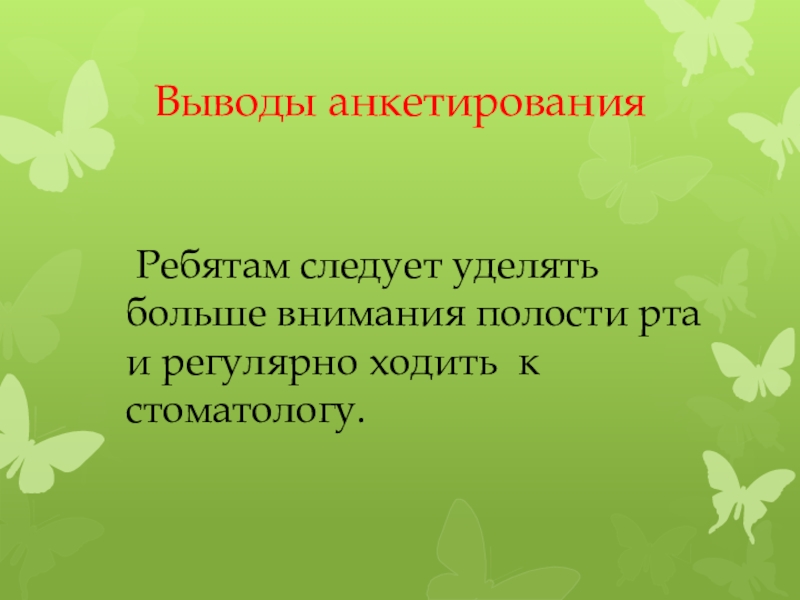 Выводы анкетирования

Ребятам следует уделять больше внимания полости рта и регулярно ходить к стоматологу.